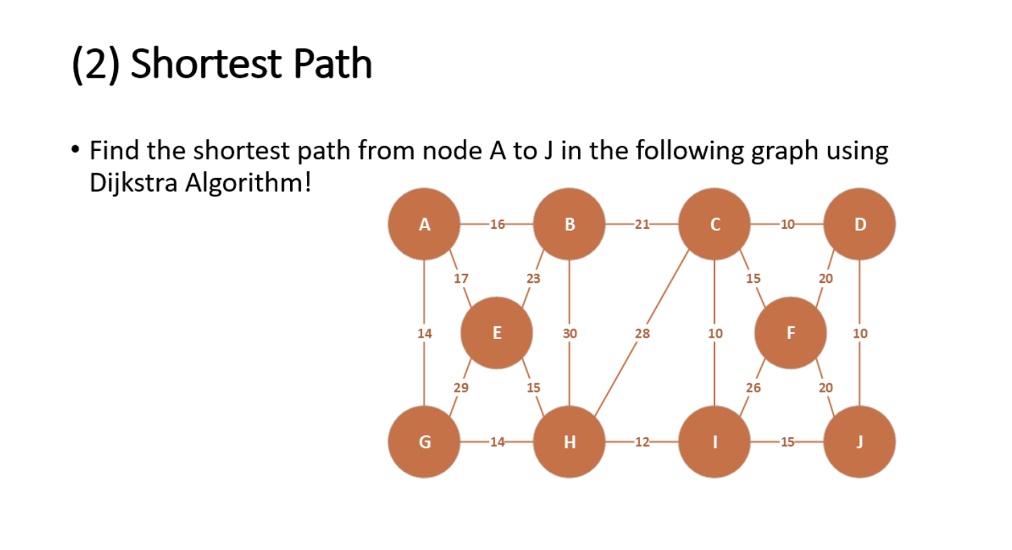 (2) Shortest Path

• Find the shortest path from node A to J in the following graph using Dijkstra Algorithm!

A 16 B 21 C 10 D
17 23 15 20
14 E 30 28 10 F 10
29 15 26 20
G 14 H 12 I 15 J